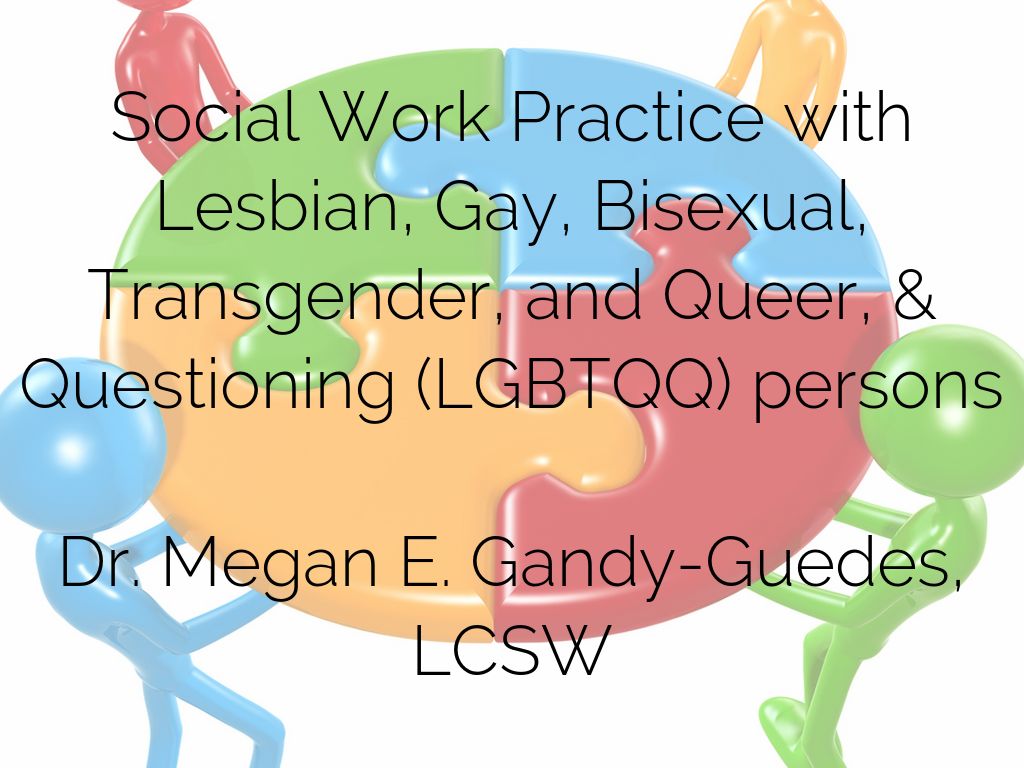 Social Work Practice with Lesbian, Gay, Bisexual, Transgender, and Queer, & Questioning (LGBTQQ) persons

Dr. Megan E. Gandy-Guedes, LCSW